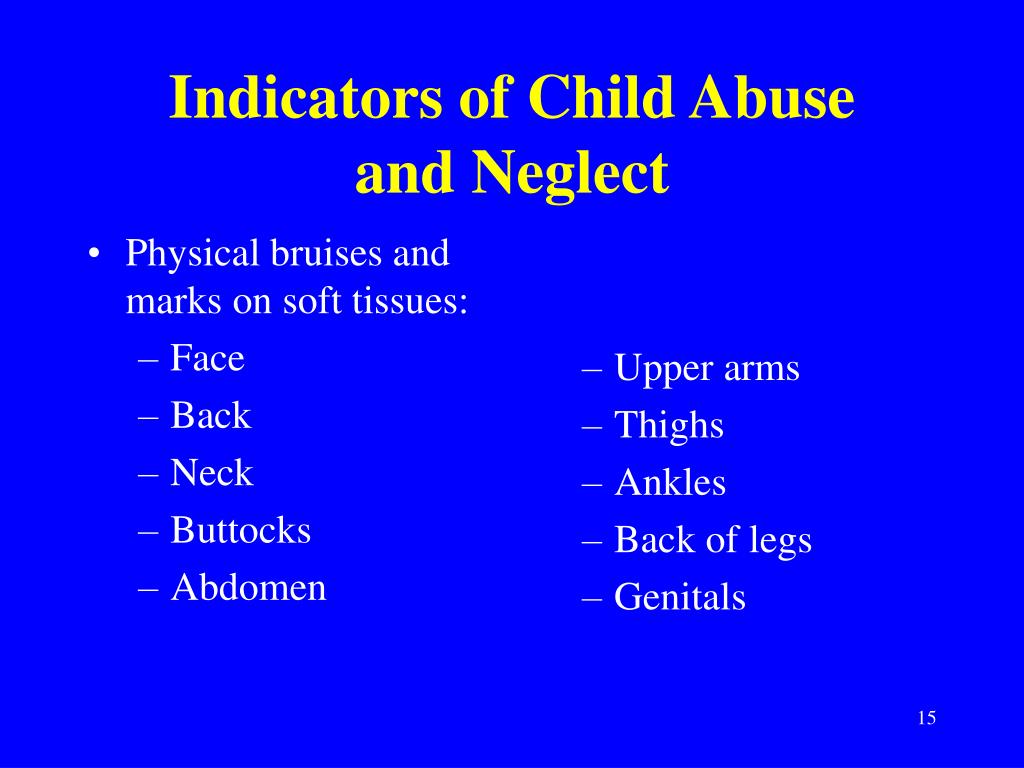 Indicators of Child Abuse and Neglect

• Physical bruises and marks on soft tissues:
– Face
– Back
– Neck
– Buttocks
– Abdomen

– Upper arms
– Thighs
– Ankles
– Back of legs
– Genitals

15